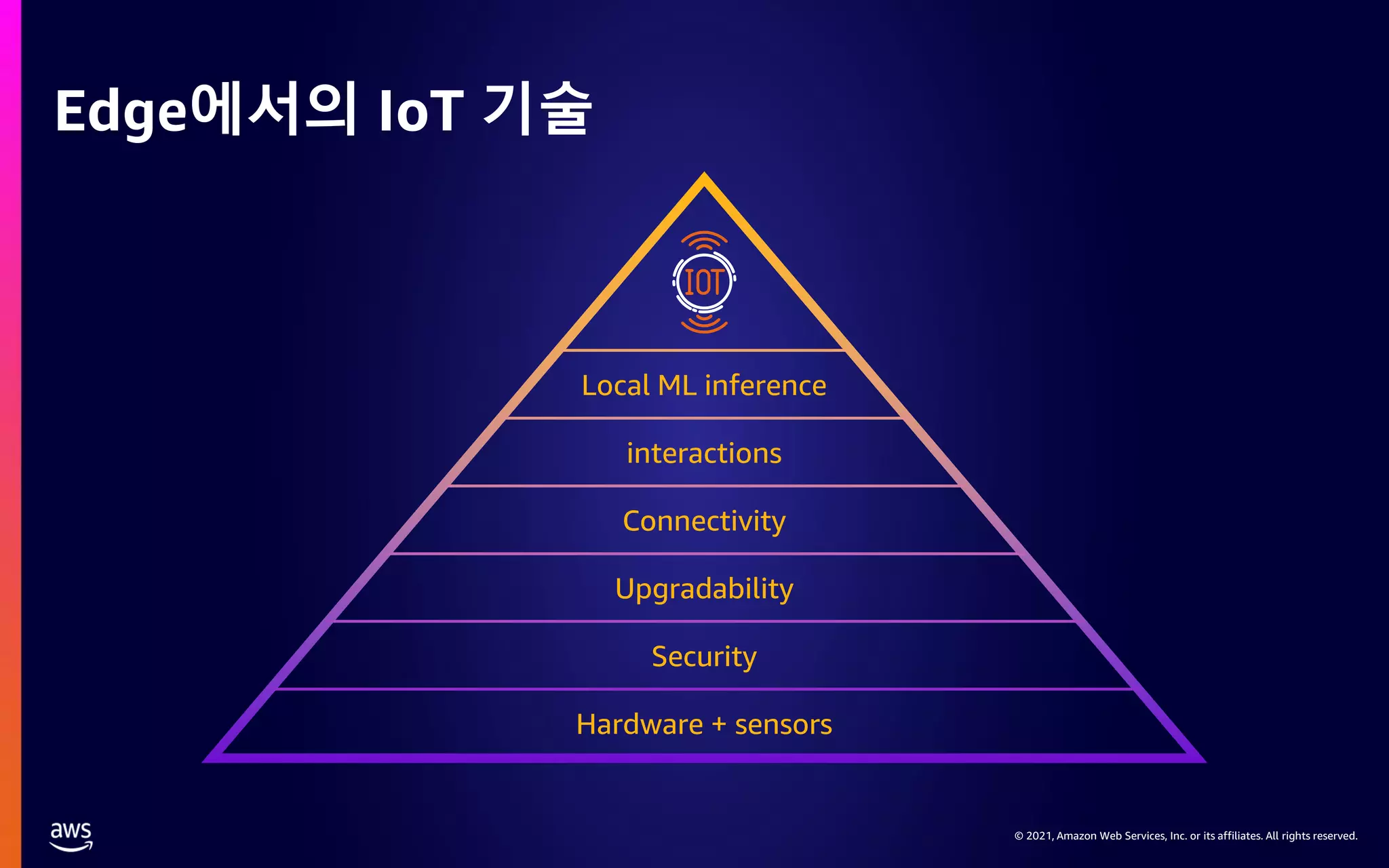 Edge에서의 IoT 기술

IOT

Local ML inference

interactions

Connectivity

Upgradability

Security

Hardware + sensors

aws

© 2021, Amazon Web Services, Inc. or its affiliates. All rights reserved.